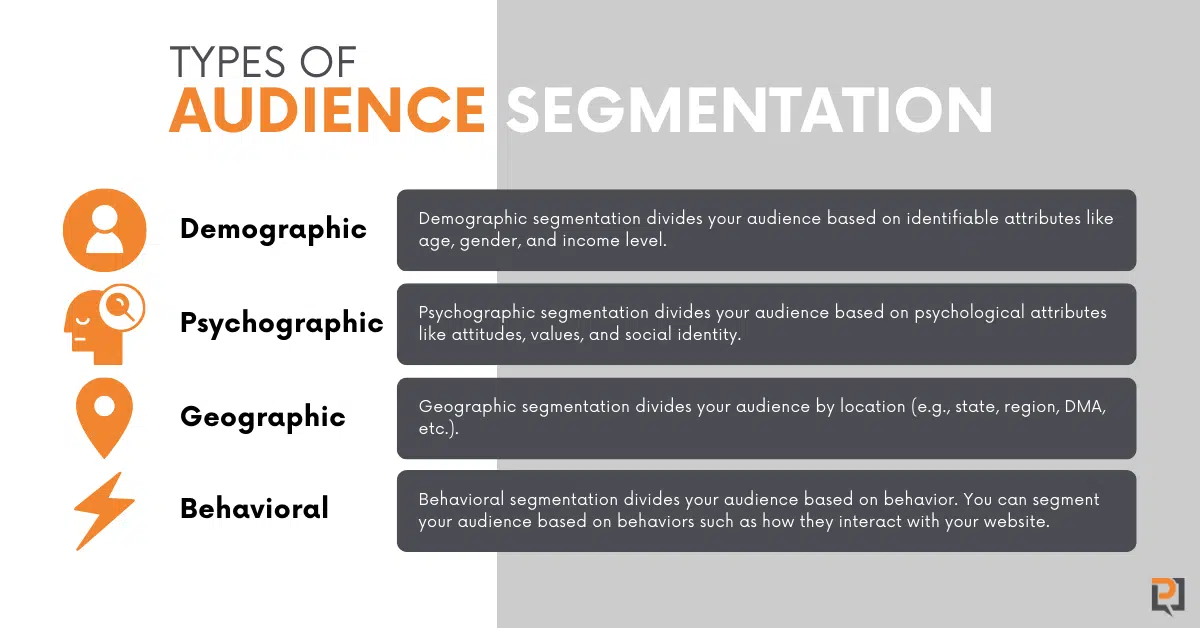 TYPES OF
AUDIENCE SEGMENTATION

Demographic
Demographic segmentation divides your audience based on identifiable attributes like age, gender, and income level.

Psychographic
Psychographic segmentation divides your audience based on psychological attributes like attitudes, values, and social identity.

Geographic
Geographic segmentation divides your audience by location (e.g., state, region, DMA, etc.).

Behavioral
Behavioral segmentation divides your audience based on behavior. You can segment your audience based on behaviors such as how they interact with your website.